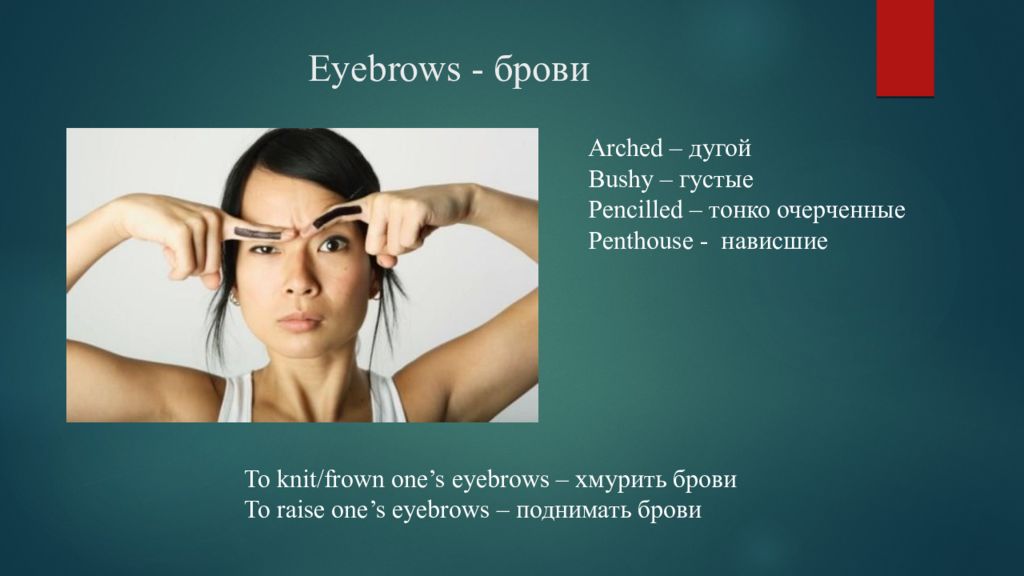 Eyebrows - брови

Arched – дугой
Bushy – густые
Pencilled – тонко очерченные
Penthouse - нависшие

To knit/frown one’s eyebrows – хмурить брови
To raise one’s eyebrows – поднимать брови